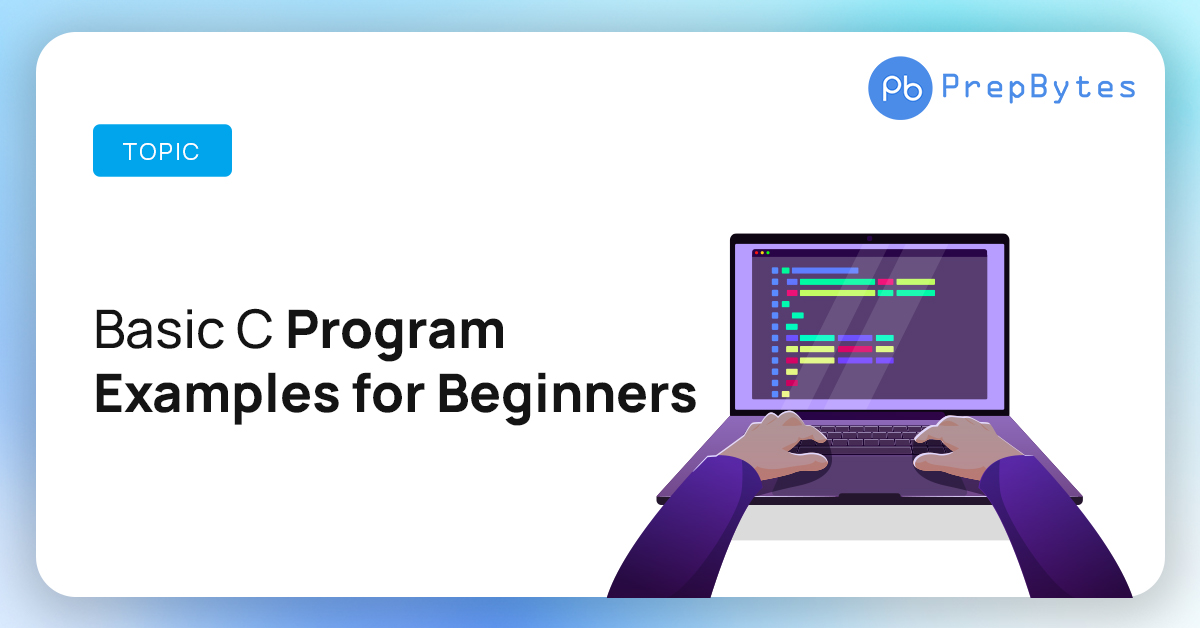 Pb PrepBytes

TOPIC

Basic C Program Examples for Beginners